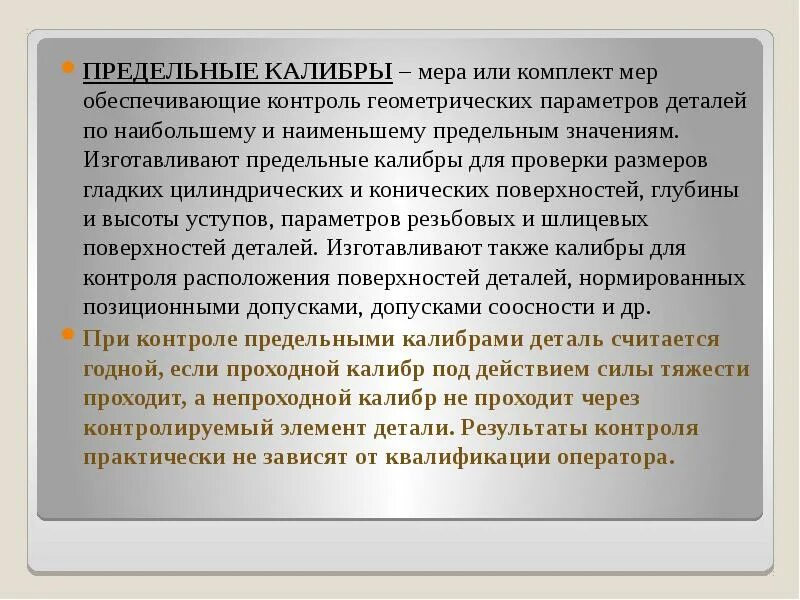 ПРЕДЕЛЬНЫЕ КАЛИБРЫ – мера или комплект мер обеспечивающие контроль геометрических параметров деталей по наибольшему и наименьшему предельным значениям. Изготавливают предельные калибры для проверки размеров гладких цилиндрических и конических поверхностей, глубины и высоты уступов, параметров резьбовых и шлицевых поверхностей деталей. Изготавливают также калибры для контроля расположения поверхностей деталей, нормированных позиционными допусками, допусками соосности и др.

При контроле предельными калибрами деталь считается годной, если проходной калибр под действием силы тяжести проходит, а непроходной калибр не проходит через контролируемый элемент детали. Результаты контроля практически не зависят от квалификации оператора.